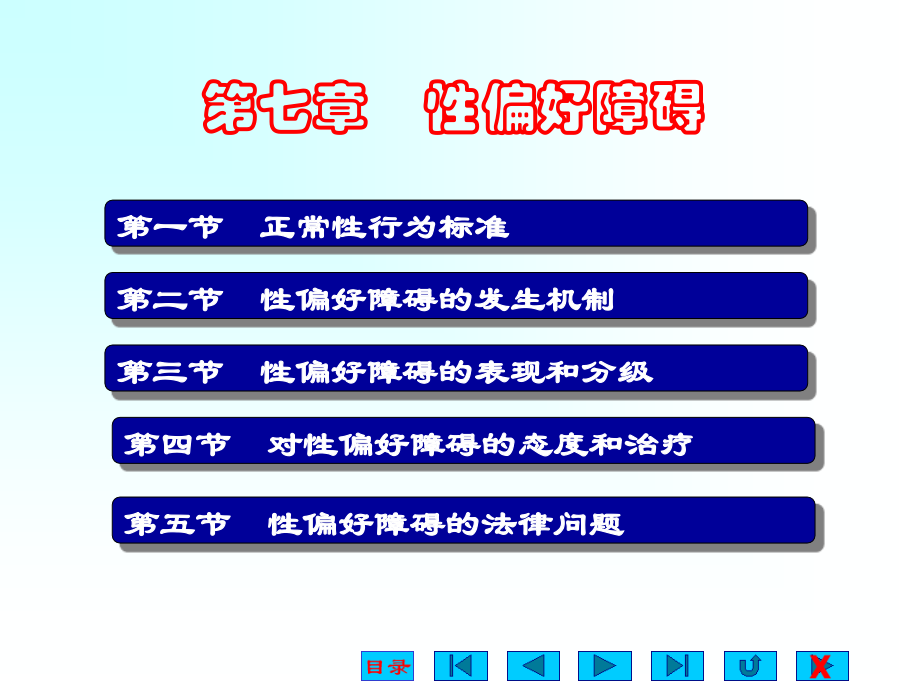 第七章　性偏好障碍

第一节　正常性行为标准

第二节　性偏好障碍的发生机制

第三节　性偏好障碍的表现和分级

第四节　对性偏好障碍的态度和治疗

第五节　性偏好障碍的法律问题

目录